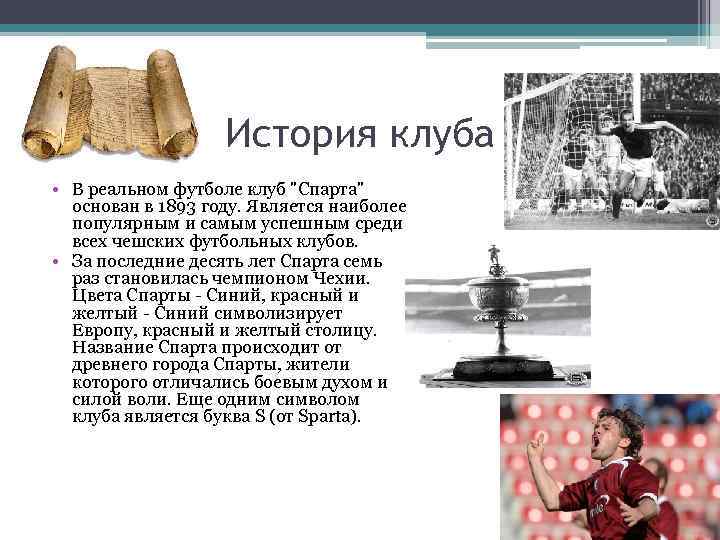 История клуба

• В реальном футболе клуб "Спарта" основан в 1893 году. Является наиболее популярным и самым успешным среди всех чешских футбольных клубов.
• За последние десять лет Спарта семь раз становилась чемпионом Чехии. Цвета Спарты - Синий, красный и желтый - Синий символизирует Европу, красный и желтый столицу. Название Спарта происходит от древнего города Спарты, жители которого отличались боевым духом и силой воли. Еще одним символом клуба является буква S (от Sparta).